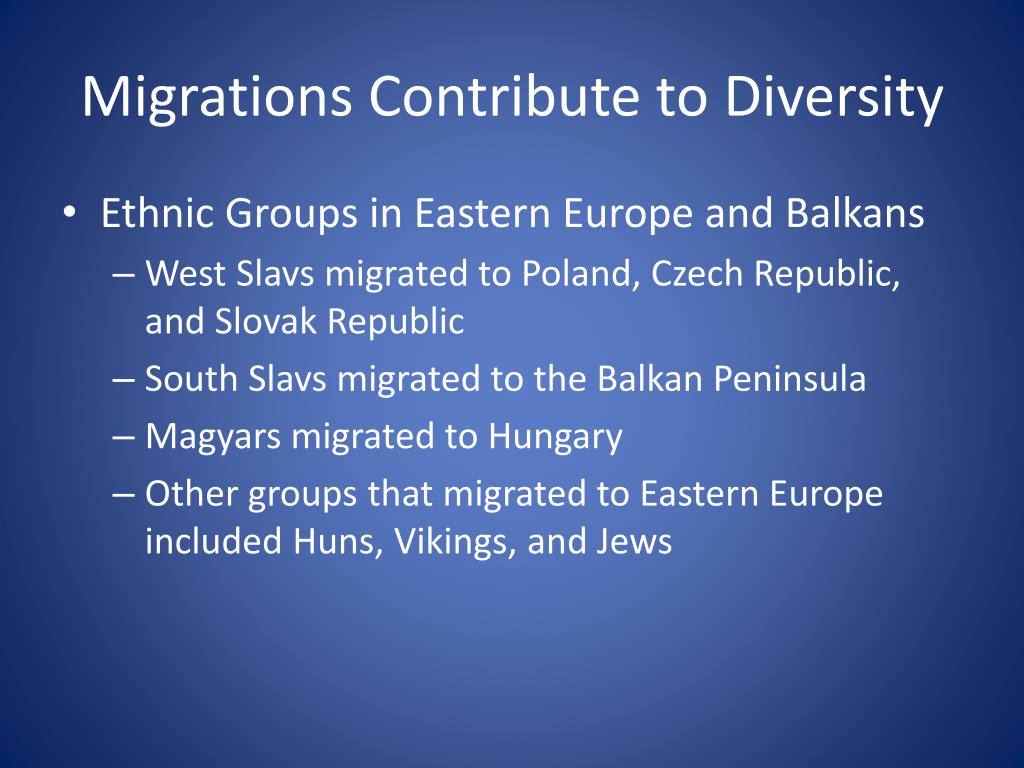 Migrations Contribute to Diversity

• Ethnic Groups in Eastern Europe and Balkans
– West Slavs migrated to Poland, Czech Republic, and Slovak Republic
– South Slavs migrated to the Balkan Peninsula
– Magyars migrated to Hungary
– Other groups that migrated to Eastern Europe included Huns, Vikings, and Jews